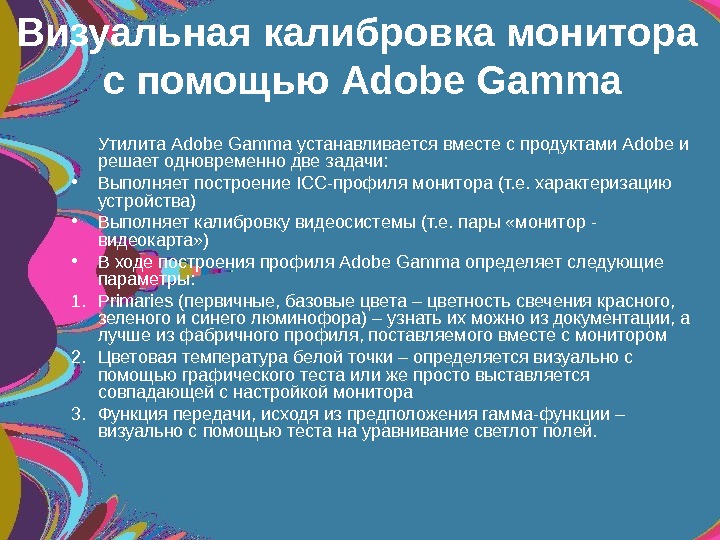 Визуальная калибровка монитора с помощью Adobe Gamma

Утилита Adobe Gamma устанавливается вместе с продуктами Adobe и решает одновременно две задачи:

• Выполняет построение ICC-профиля монитора (т.е. характеризацию устройства)
• Выполняет калибровку видеосистемы (т.е. пары «монитор - видеокарта»)
• В ходе построения профиля Adobe Gamma определяет следующие параметры:

1. Primaries (первичные, базовые цвета – цветность свечения красного, зеленого и синего люминофора) – узнать их можно из документации, а лучше из фабричного профиля, поставляемого вместе с монитором
2. Цветовая температура белой точки – определяется визуально с помощью графического теста или же просто выставляется совпадающей с настройкой монитора
3. Функция передачи, исходя из предположения гамма-функции – визуально с помощью теста на уравнивание светлот полей.